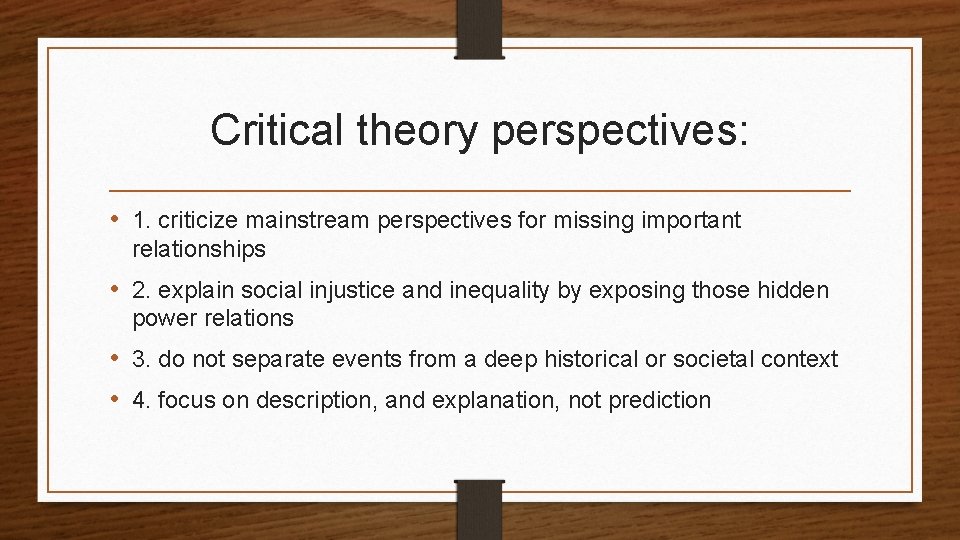 Critical theory perspectives:

• 1. criticize mainstream perspectives for missing important relationships
• 2. explain social injustice and inequality by exposing those hidden power relations
• 3. do not separate events from a deep historical or societal context
• 4. focus on description, and explanation, not prediction